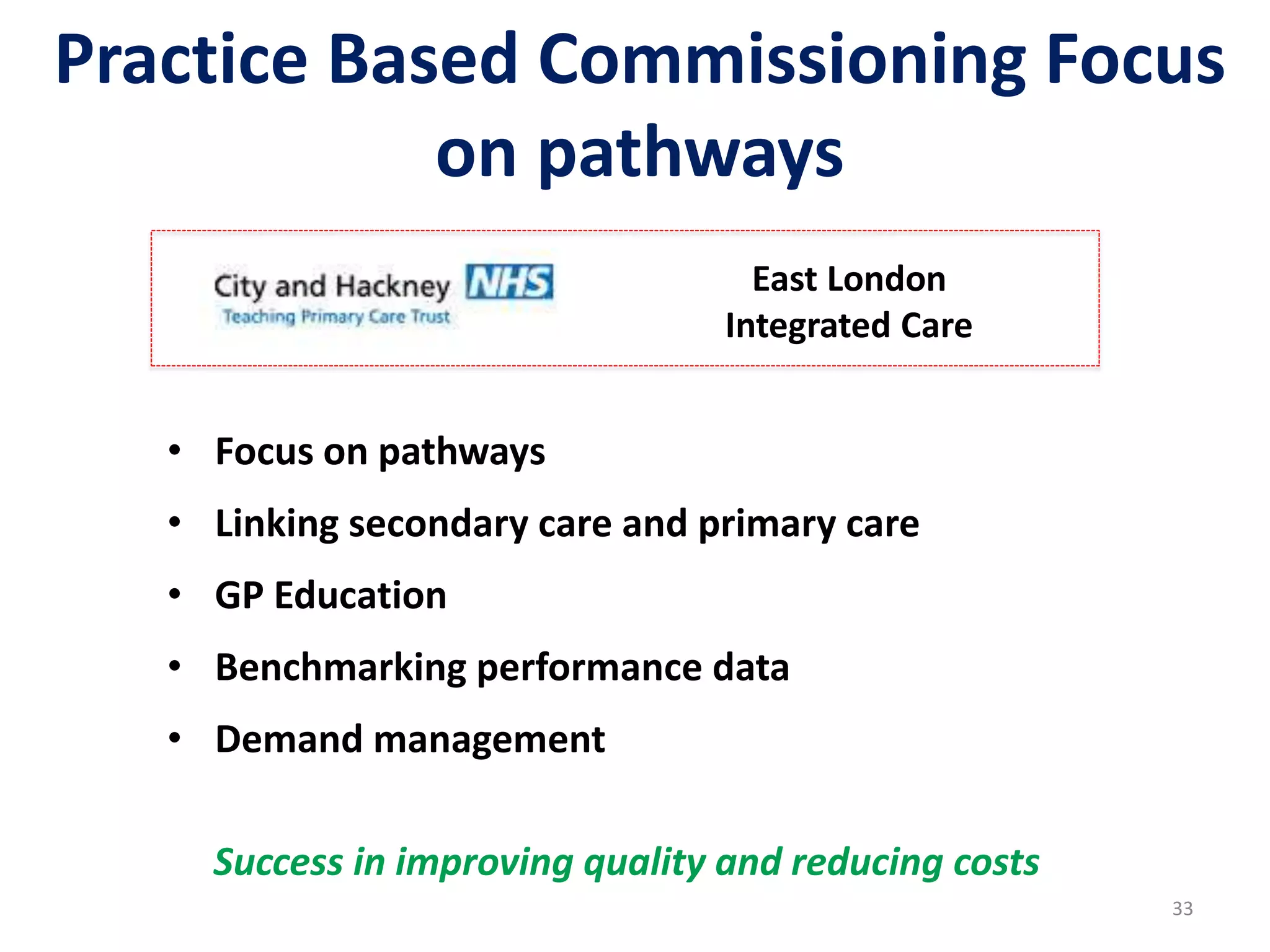 Practice Based Commissioning Focus on pathways

City and Hackney NHS
Teaching Primary Care Trust

East London
Integrated Care

• Focus on pathways
• Linking secondary care and primary care
• GP Education
• Benchmarking performance data
• Demand management

Success in improving quality and reducing costs

33